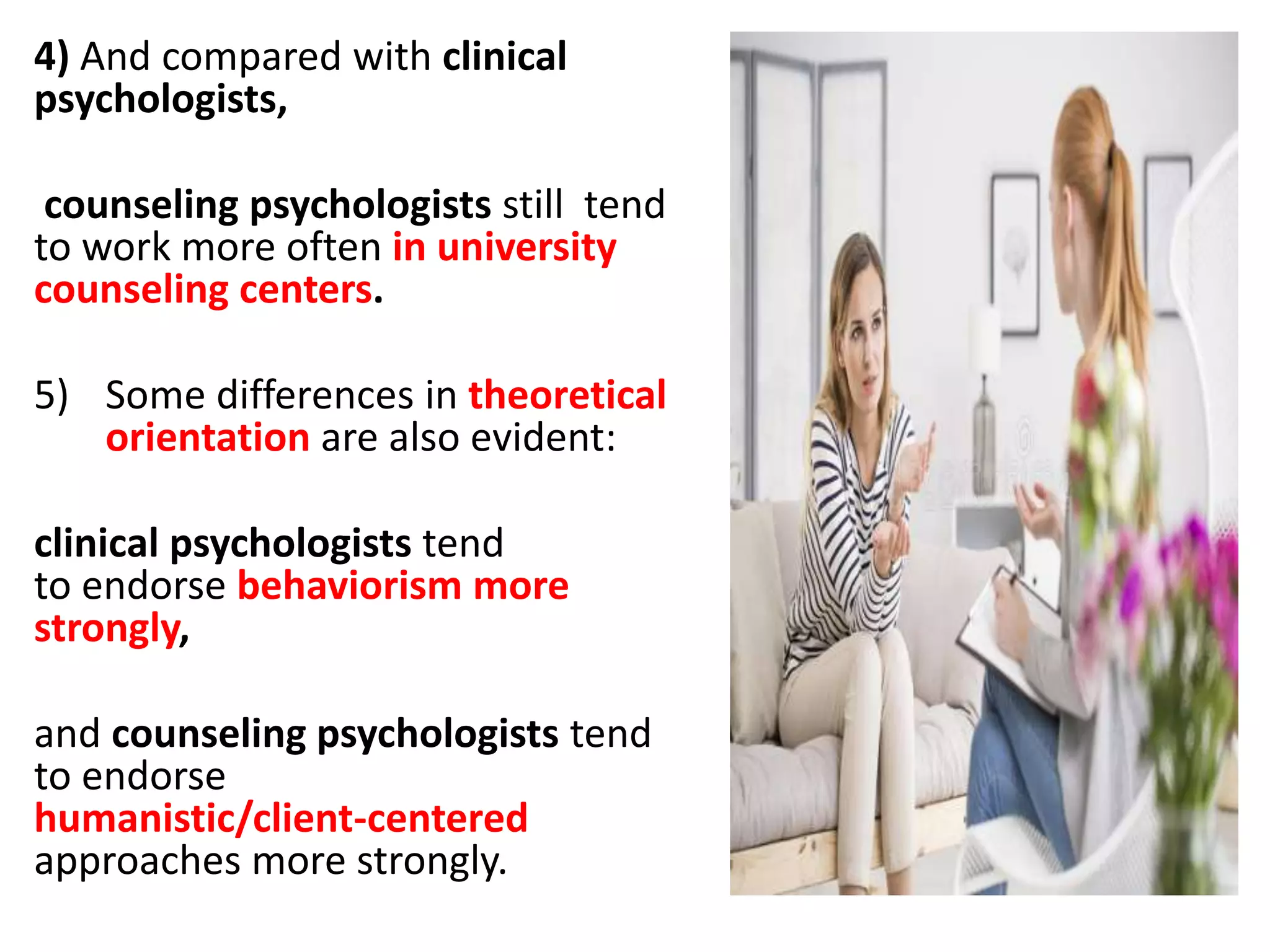 4) And compared with clinical psychologists,

counseling psychologists still tend to work more often in university counseling centers.

5) Some differences in theoretical orientation are also evident:

clinical psychologists tend to endorse behaviorism more strongly,

and counseling psychologists tend to endorse humanistic/client-centered approaches more strongly.